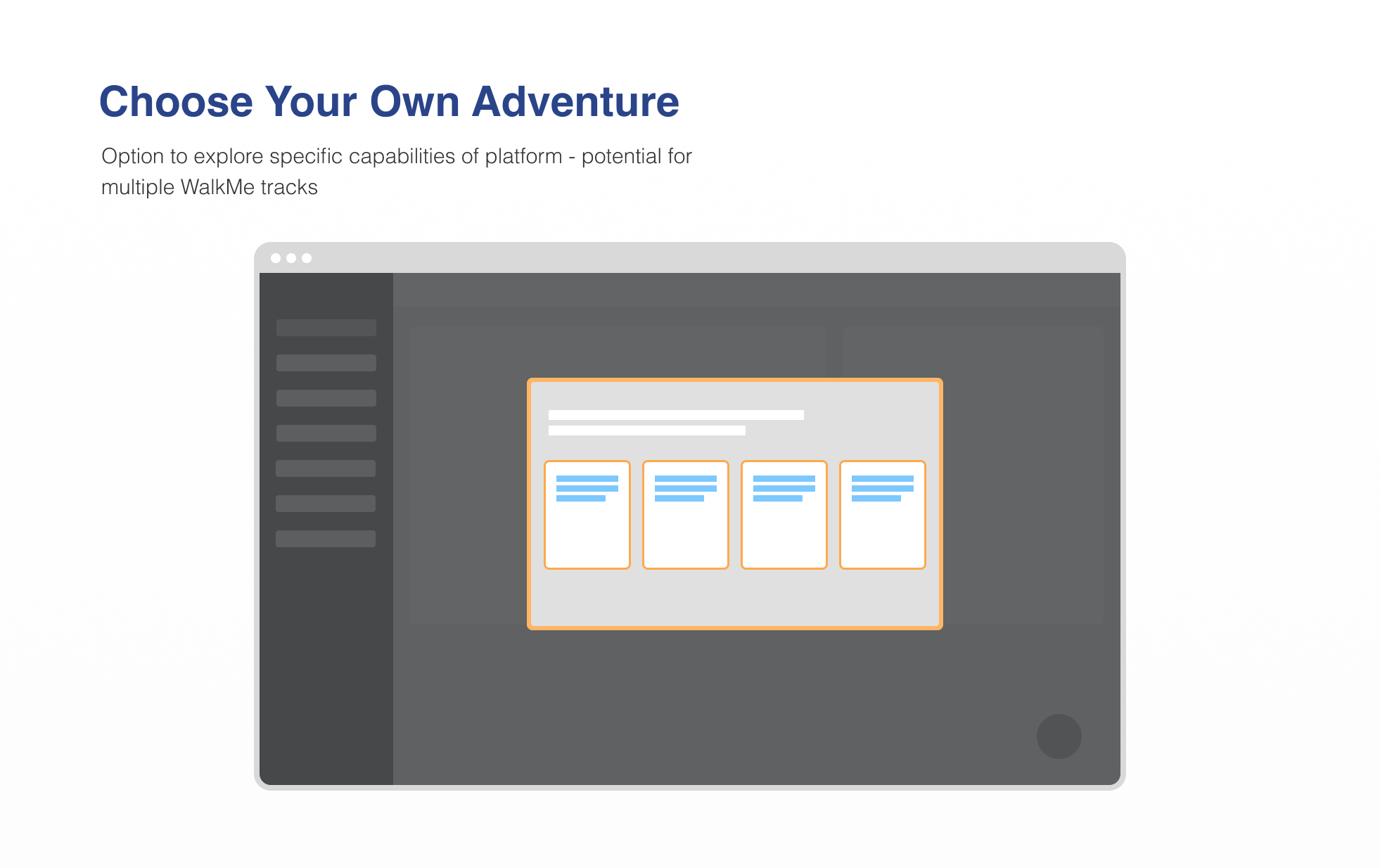 Choose Your Own Adventure

Option to explore specific capabilities of platform - potential for multiple WalkMe tracks